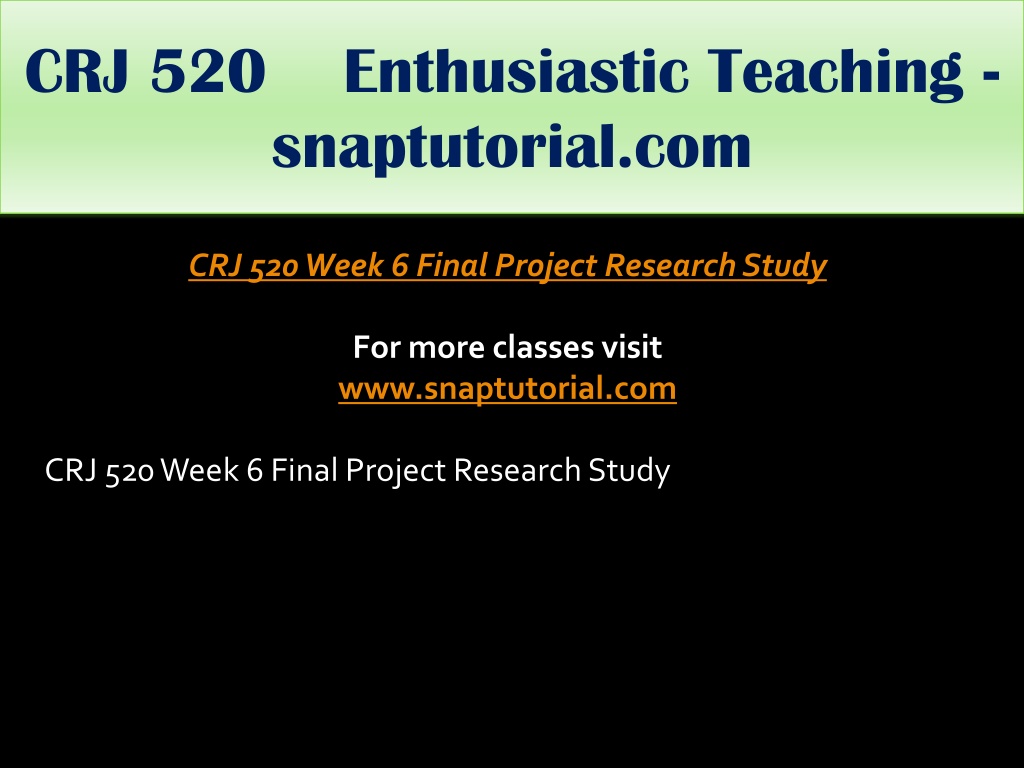 CRJ 520 Enthusiastic Teaching - snaptutorial.com

CRJ 520 Week 6 Final Project Research Study

For more classes visit
www.snaptutorial.com

CRJ 520 Week 6 Final Project Research Study